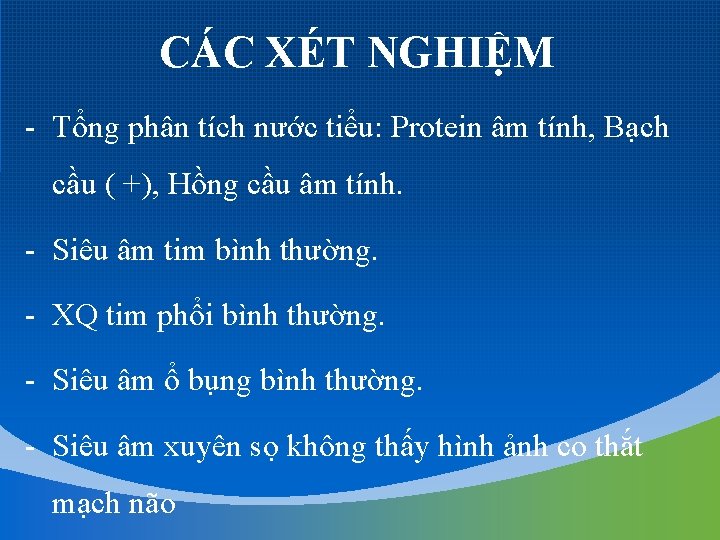 CÁC XÉT NGHIỆM

- Tổng phân tích nước tiểu: Protein âm tính, Bạch cầu ( +), Hồng cầu âm tính.

- Siêu âm tim bình thường.

- XQ tim phổi bình thường.

- Siêu âm ổ bụng bình thường.

- Siêu âm xuyên sọ không thấy hình ảnh co thắt mạch não